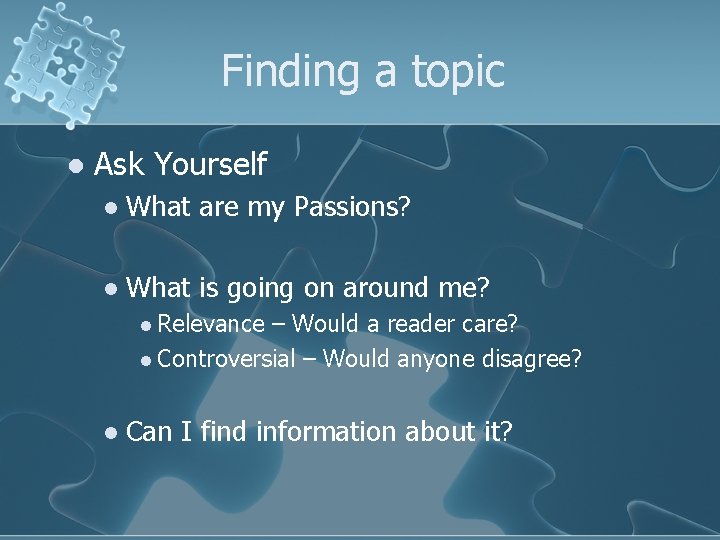 Finding a topic

- Ask Yourself
  - What are my Passions?

  - What is going on around me?
    - Relevance – Would a reader care?
    - Controversial – Would anyone disagree?

  - Can I find information about it?